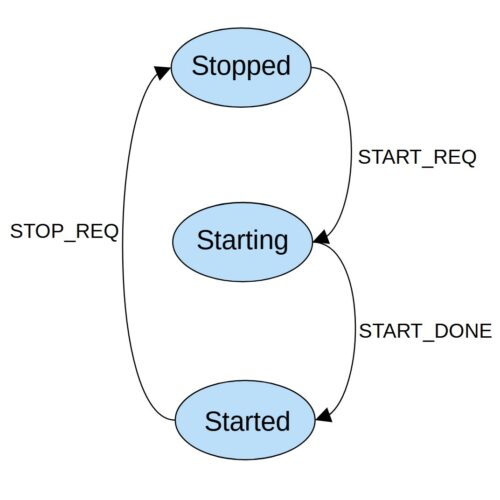 Stopped

START_REQ

STOP_REQ

Starting

START_DONE

Started